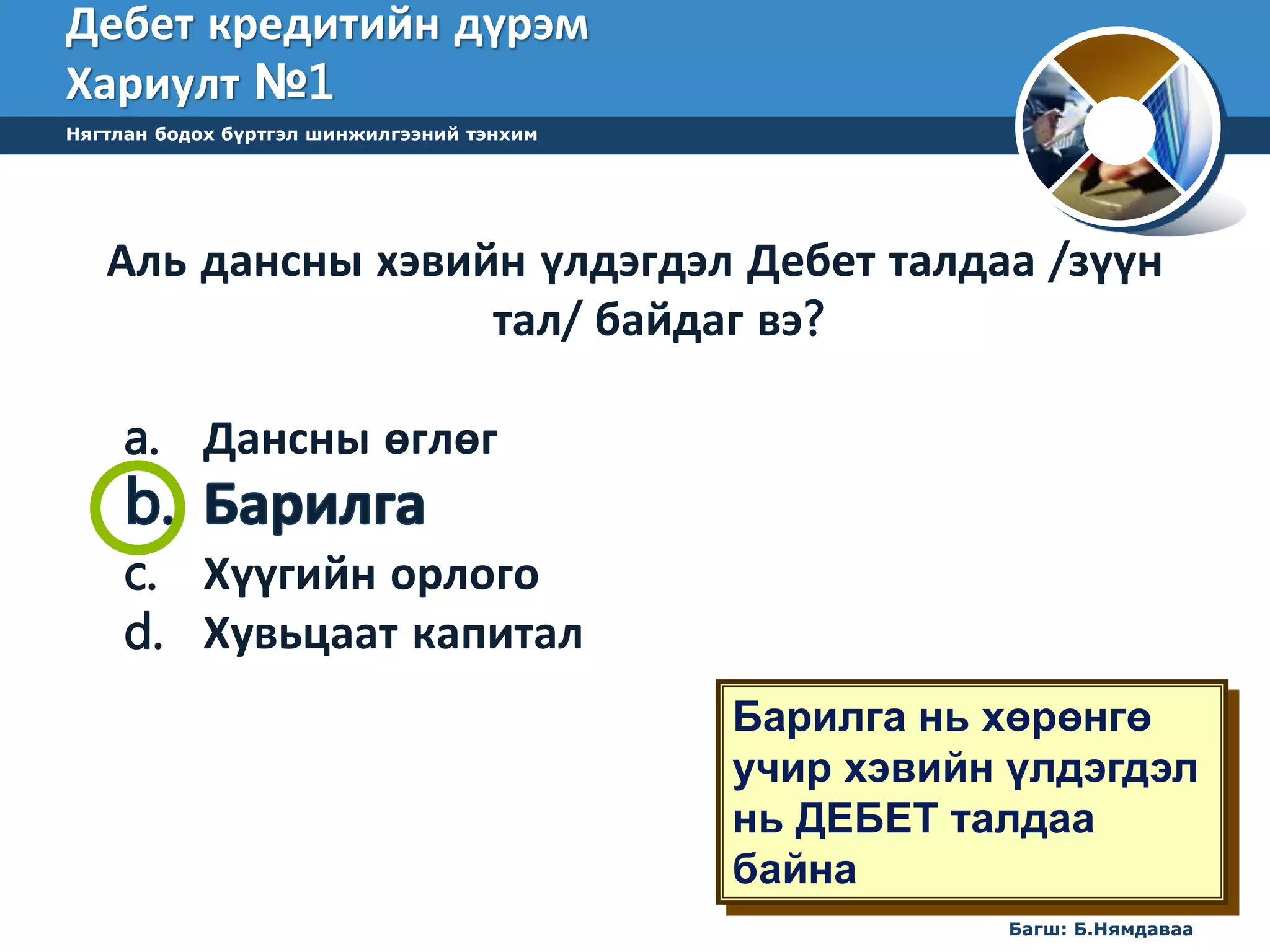 Дебет кредитийн дүрэм
Хариулт №1

Нягтлан бодох бүртгэл шинжилгээний тэнхим

Аль дансны хэвийн үлдэгдэл Дебет талдаа /зүүн тал/ байдаг вэ?

a. Дансны өглөг
b. Барилга
c. Хүүгийн орлого
d. Хувьцаат капитал

Барилга нь хөрөнгө учир хэвийн үлдэгдэл нь ДЕБЕТ талдаа байна

Багш: Б.Нямдаваа